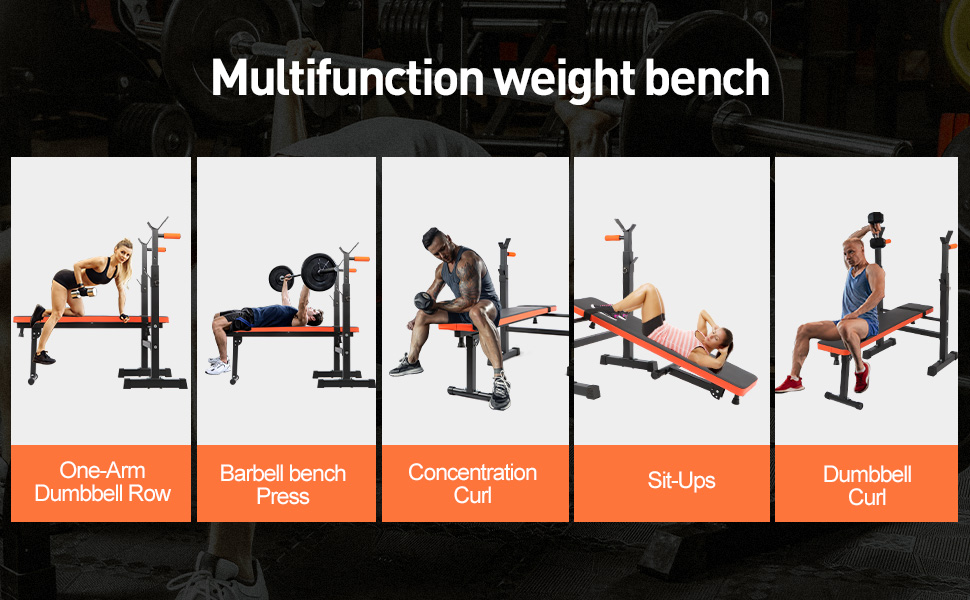 Multifunction weight bench

One-Arm Dumbbell Row

Barbell bench Press

Concentration Curl

Sit-Ups

Dumbbell Curl